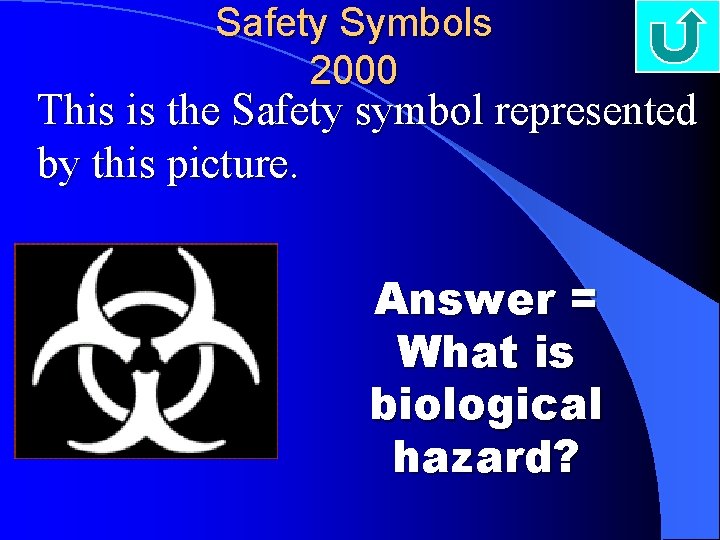 Safety Symbols
2000

This is the Safety symbol represented by this picture.

Answer = What is biological hazard?